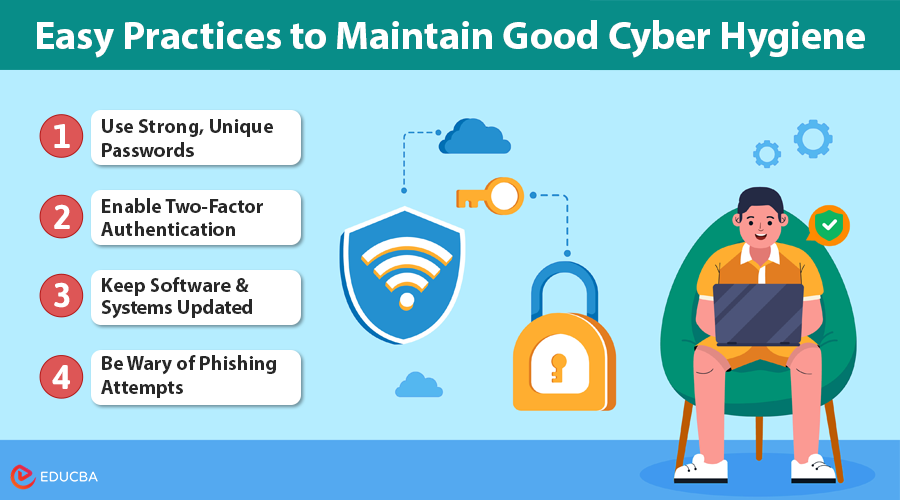 Easy Practices to Maintain Good Cyber Hygiene

1 Use Strong, Unique Passwords

2 Enable Two-Factor Authentication

3 Keep Software & Systems Updated

4 Be Wary of Phishing Attempts

EDUCBA